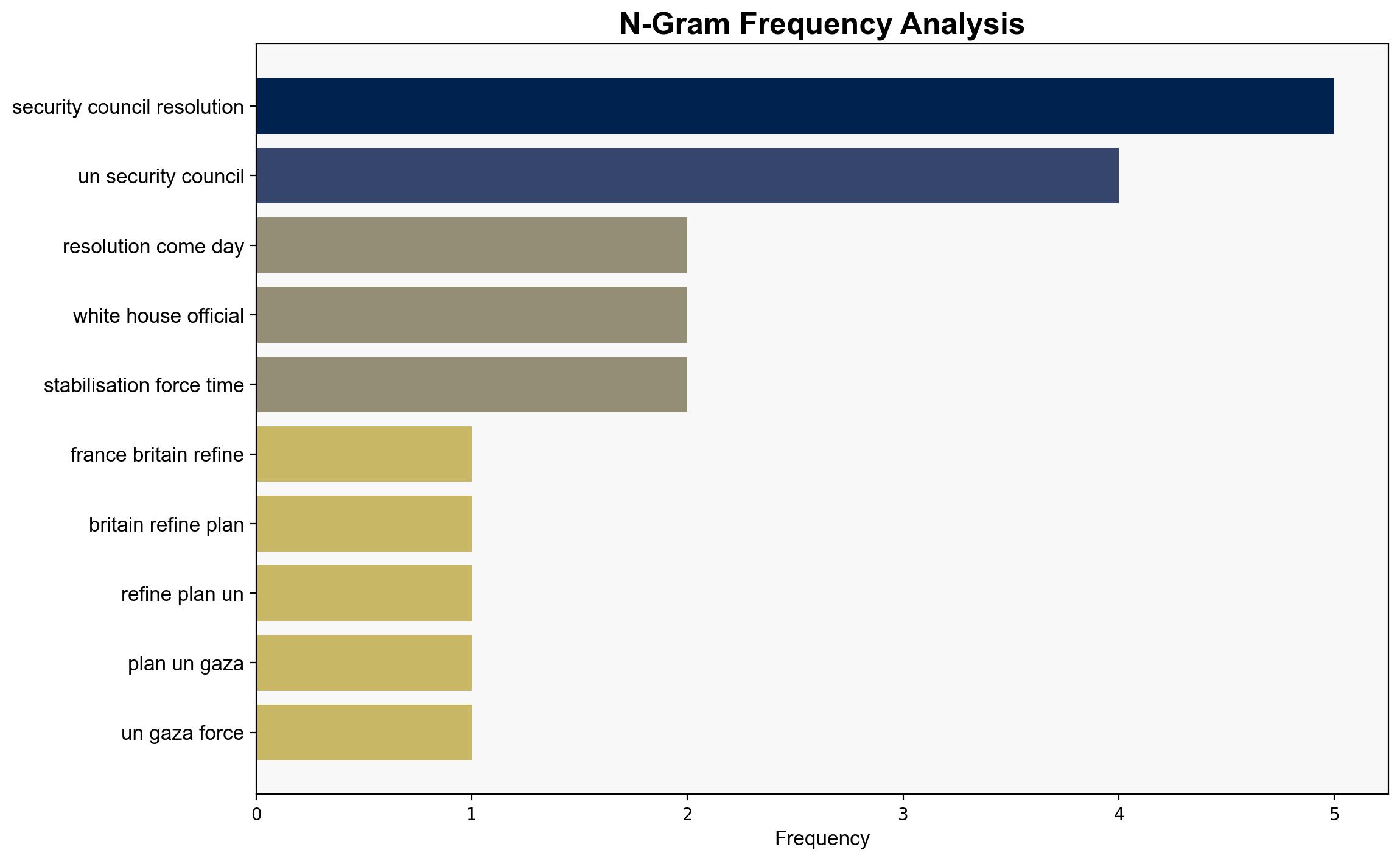 N-Gram Frequency Analysis

security council resolution
un security council
resolution come day
white house official
stabilisation force time
france britain refine
britain refine plan
refine plan un
plan un gaza
un gaza force

0
1
2
3
4
5
Frequency